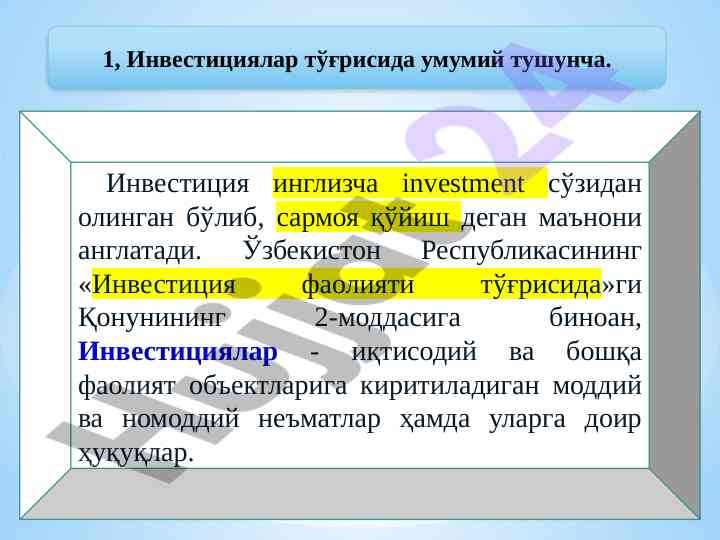 1, Инвестициялар тўғрисида умумий тушунча.

Инвестиция инглизча investment сўзидан олинган бўлиб, сармоя қўйиш деган маънони англатади. Ўзбекистон Республикасининг «Инвестиция фаолияти тўғрисида»ги Қонунининг 2-моддасига биноан, Инвестициялар - иқтисодий ва бошқа фаолият объектларига киритиладиган моддий ва номоддий неъматлар ҳамда уларга доир ҳуқуқлар.

Hujjat24